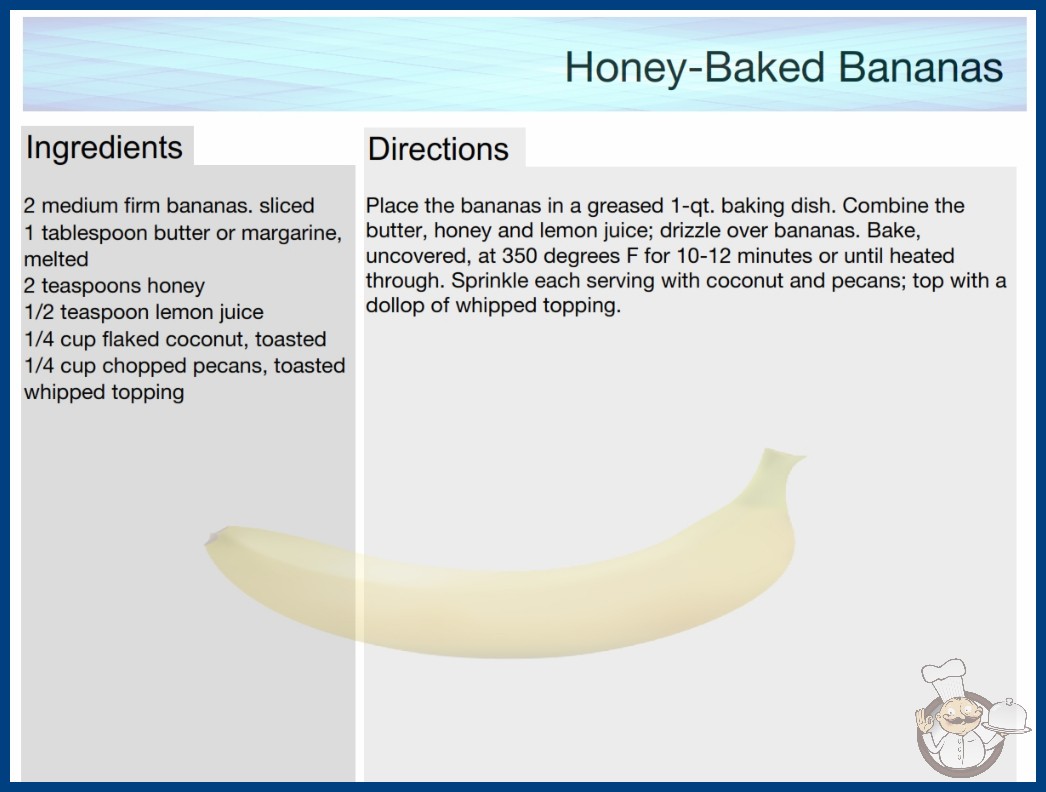 Honey-Baked Bananas

Ingredients

2 medium firm bananas. sliced
1 tablespoon butter or margarine, melted
2 teaspoons honey
1/2 teaspoon lemon juice
1/4 cup flaked coconut, toasted
1/4 cup chopped pecans, toasted
whipped topping

Directions

Place the bananas in a greased 1-qt. baking dish. Combine the butter, honey and lemon juice; drizzle over bananas. Bake, uncovered, at 350 degrees F for 10-12 minutes or until heated through. Sprinkle each serving with coconut and pecans; top with a dollop of whipped topping.